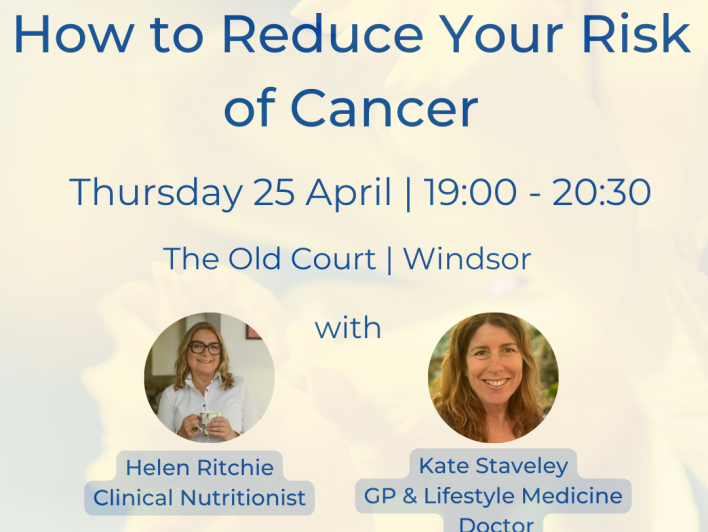 How to Reduce Your Risk of Cancer

Thursday 25 April | 19:00 - 20:30

The Old Court | Windsor

with

Helen Ritchie
Clinical Nutritionist

Kate Staveley
GP & Lifestyle Medicine Doctor